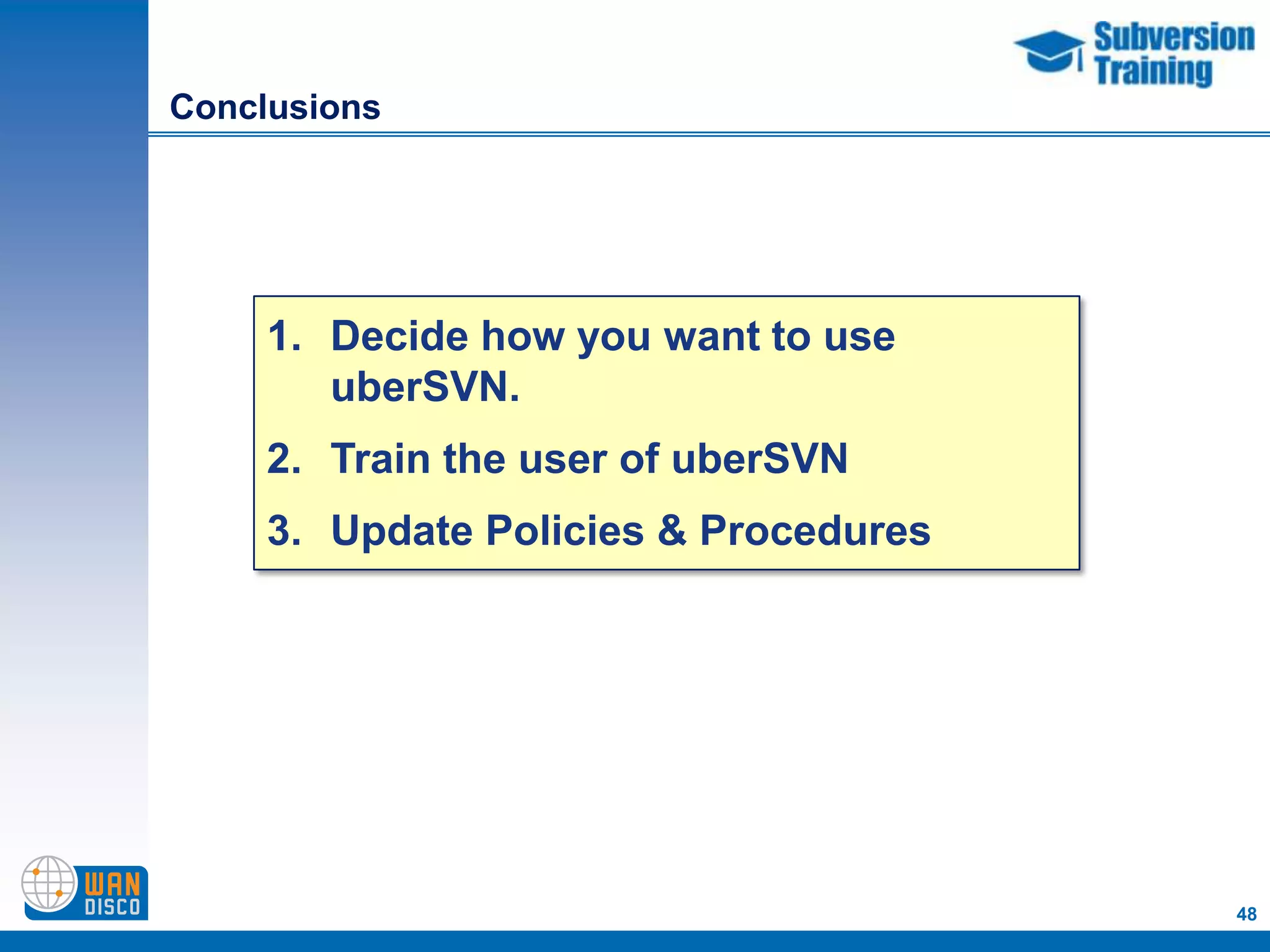 Subversion Training

Conclusions

1. Decide how you want to use uberSVN.

2. Train the user of uberSVN

3. Update Policies & Procedures

WAN DISCO

48